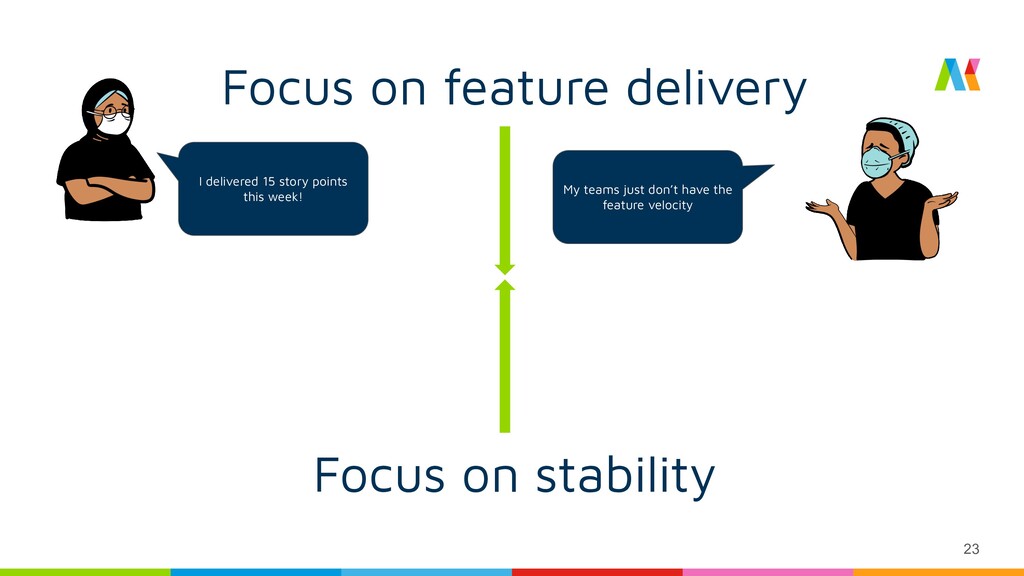 Focus on feature delivery

I delivered 15 story points this week!

My teams just don't have the feature velocity

Focus on stability

23